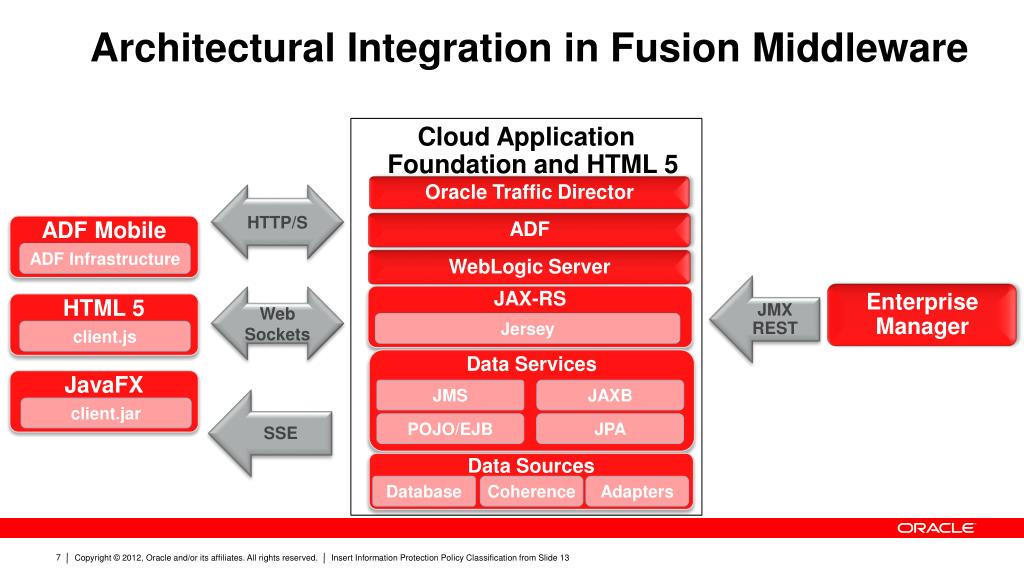 Architectural Integration in Fusion Middleware

ADF Mobile
ADF Infrastructure

HTML 5
client.js

JavaFX
client.jar

HTTP/S

Web Sockets

SSE

Cloud Application Foundation and HTML 5

Oracle Traffic Director

ADF

WebLogic Server

JAX-RS
Jersey

Data Services
JMS
JAXB
POJO/EJB
JPA

Data Sources
Database
Coherence
Adapters

JMX REST

Enterprise Manager

ORACLE

7 | Copyright © 2012, Oracle and/or its affiliates. All rights reserved. | Insert Information Protection Policy Classification from Slide 13